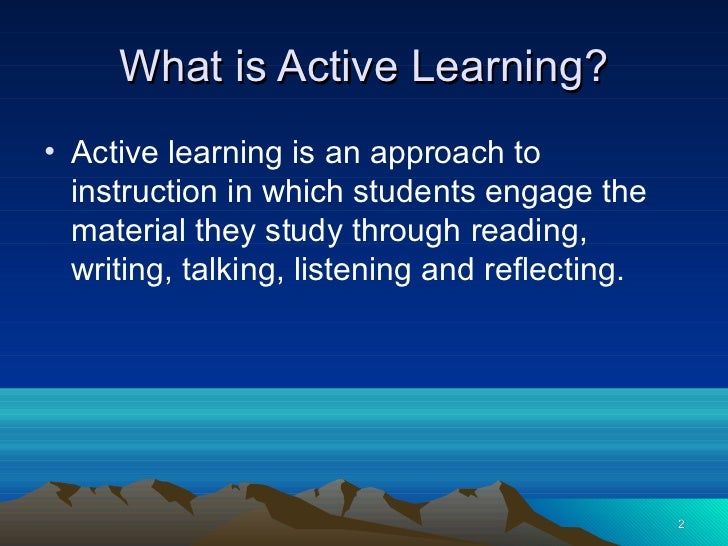 What is Active Learning?

• Active learning is an approach to instruction in which students engage the material they study through reading, writing, talking, listening and reflecting.

2